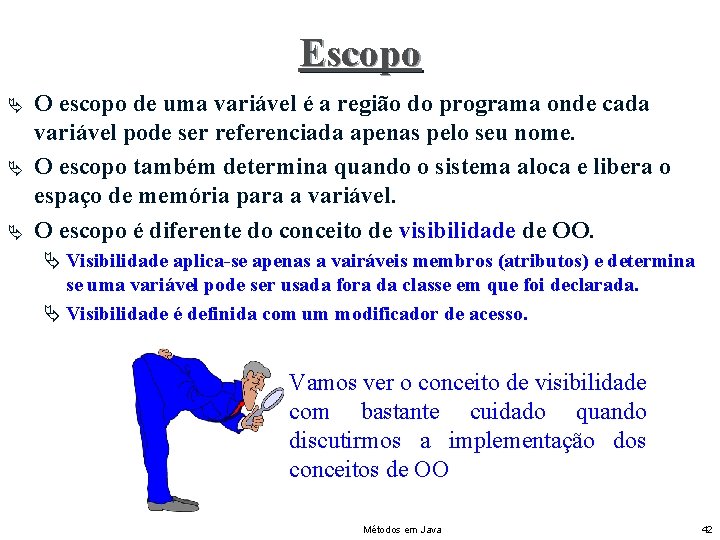 Escopo

O escopo de uma variável é a região do programa onde cada variável pode ser referenciada apenas pelo seu nome.

O escopo também determina quando o sistema aloca e libera o espaço de memória para a variável.

O escopo é diferente do conceito de visibilidade de OO.

Visibilidade aplica-se apenas a vairáveis membros (atributos) e determina se uma variável pode ser usada fora da classe em que foi declarada.

Visibilidade é definida com um modificador de acesso.

Vamos ver o conceito de visibilidade com bastante cuidado quando discutirmos a implementação dos conceitos de OO

Métodos em Java

42